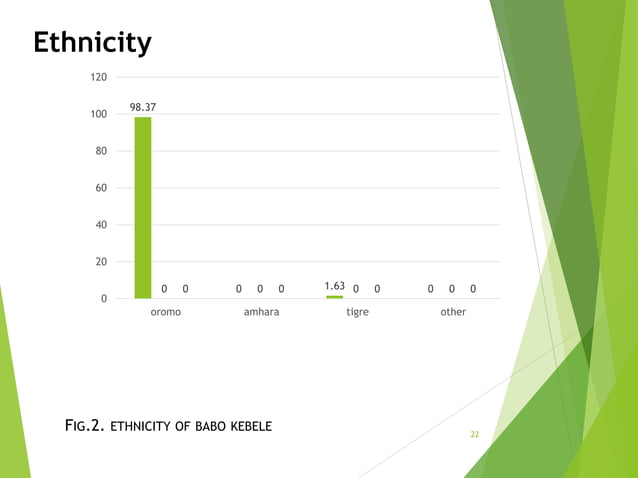 Ethnicity

120
100
80
60
40
20
0

98.37
0 0
0 0 0
1.63 0 0
0 0 0

oromo
amhara
tigre
other

FIG.2. ETHNICITY OF BABO KEBELE

22